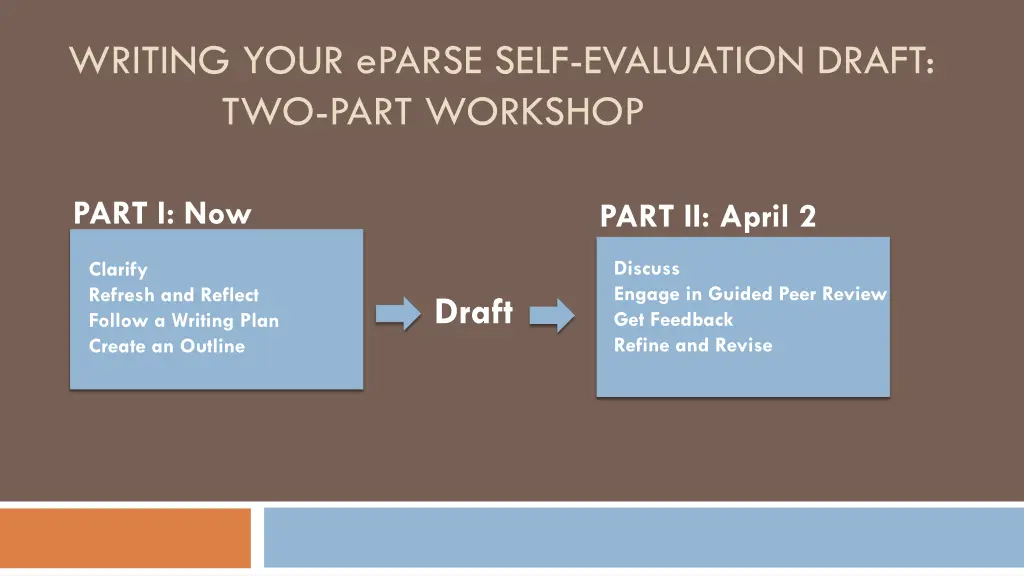 WRITING YOUR ePARSE SELF-EVALUATION DRAFT: TWO-PART WORKSHOP

PART I: Now

Clarify
Refresh and Reflect
Follow a Writing Plan
Create an Outline

Draft

PART II: April 2

Discuss
Engage in Guided Peer Review
Get Feedback
Refine and Revise